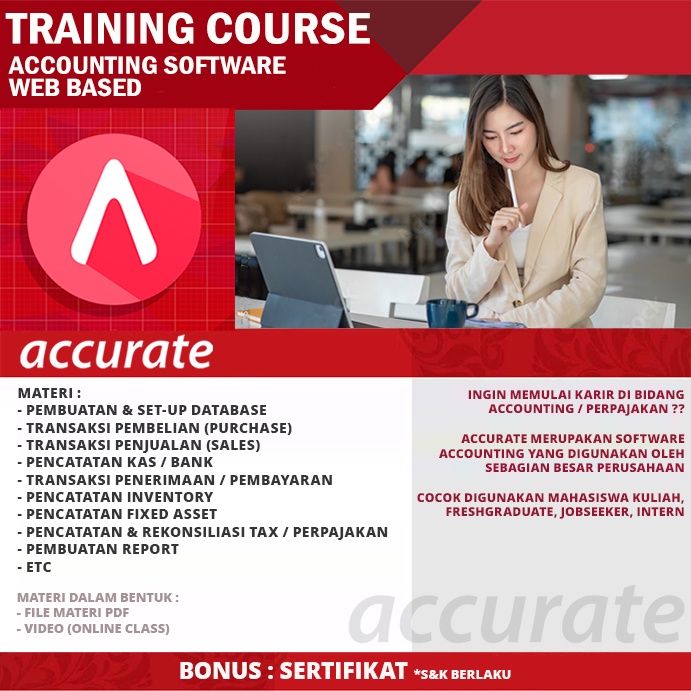 TRAINING COURSE
ACCOUNTING SOFTWARE
WEB BASED

accurate

MATERI :
- PEMBUATAN & SET-UP DATABASE
- TRANSAKSI PEMBELIAN (PURCHASE)
- TRANSAKSI PENJUALAN (SALES)
- PENCATATAN KAS / BANK
- TRANSAKSI PENERIMAAN / PEMBAYARAN
- PENCATATAN INVENTORY
- PENCATATAN FIXED ASSET
- PENCATATAN & REKONSILIASI TAX / PERPAJAKAN
- PEMBUATAN REPORT
- ETC

MATERI DALAM BENTUK :
- FILE MATERI PDF
- VIDEO (ONLINE CLASS)

INGIN MEMULAI KARIR DI BIDANG ACCOUNTING / PERPAJAKAN ??

ACCURATE MERUPAKAN SOFTWARE ACCOUNTING YANG DIGUNAKAN OLEH SEBAGIAN BESAR PERUSAHAAN

COCOK DIGUNAKAN MAHASISWA KULIAH, FRESHGRADUATE, JOBSEEKER, INTERN

accurate

BONUS : SERTIFIKAT *S&K BERLAKU